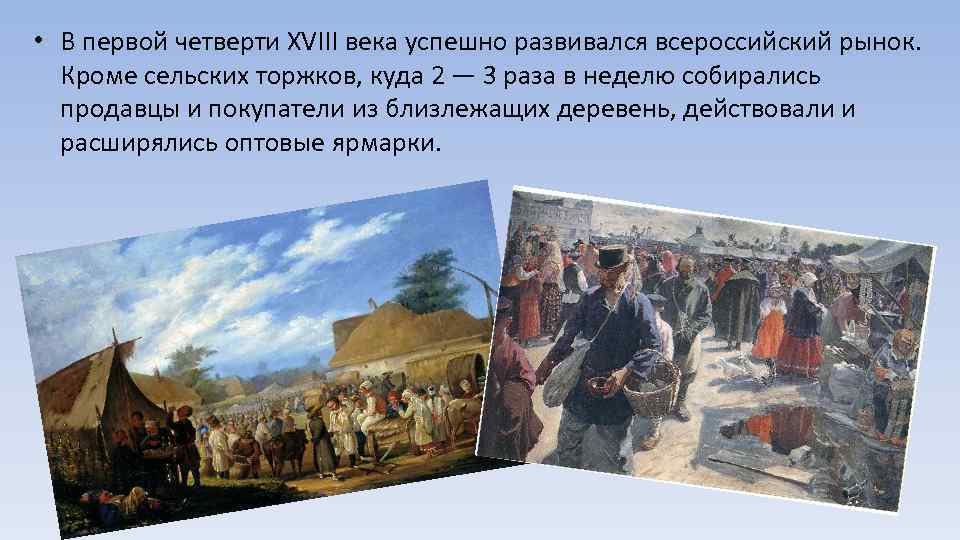 • В первой четверти XVIII века успешно развивался всероссийский рынок. Кроме сельских торжков, куда 2 — 3 раза в неделю собирались продавцы и покупатели из близлежащих деревень, действовали и расширялись оптовые ярмарки.